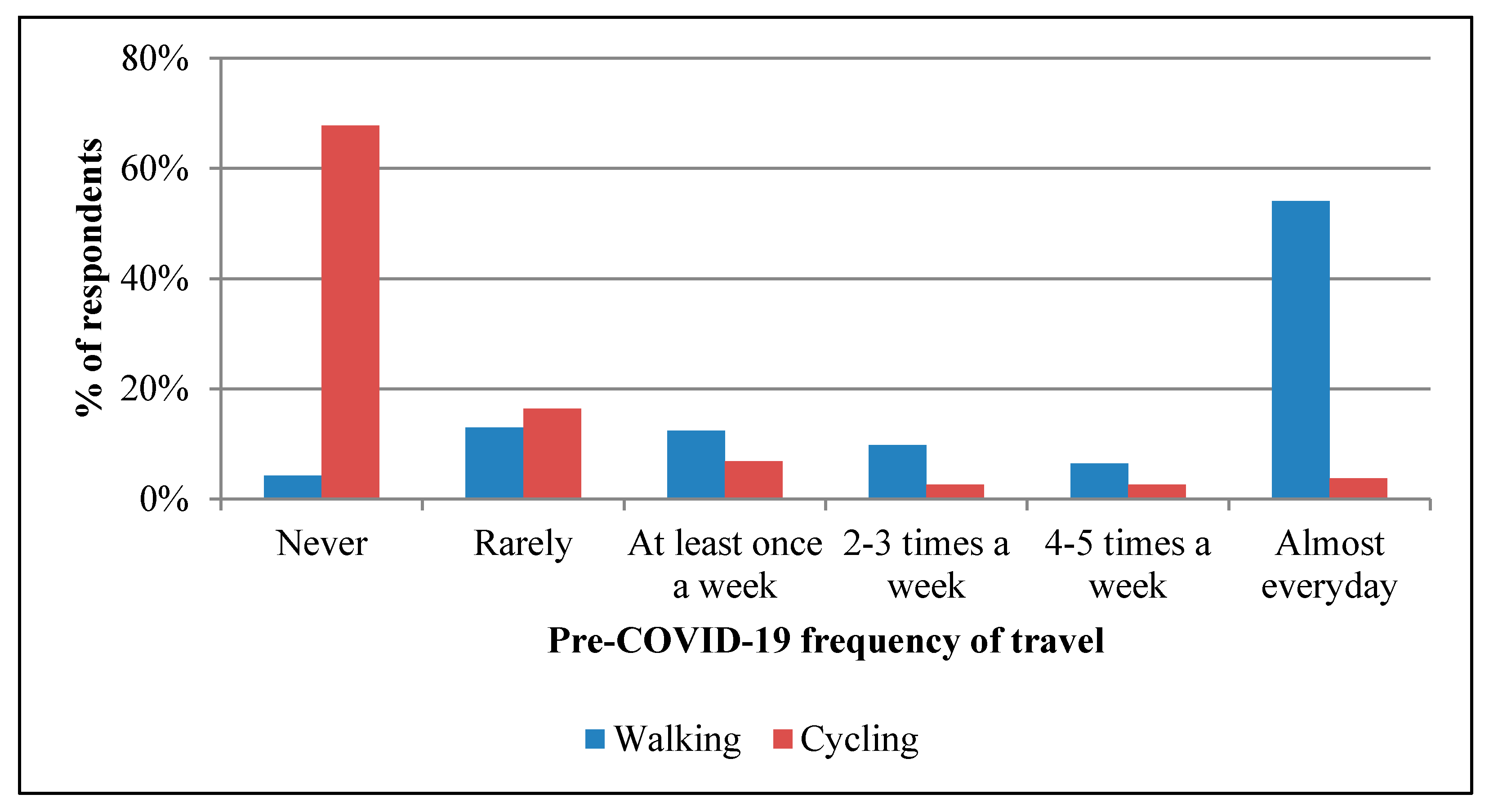 % of respondents

80%
60%
40%
20%
0%

Never
Rarely
At least once a week
2-3 times a week
4-5 times a week
Almost everyday

Pre-COVID-19 frequency of travel

Walking Cycling